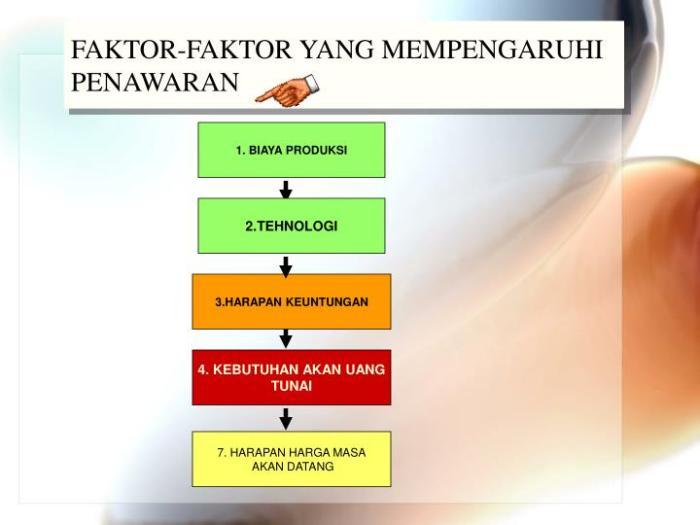 FAKTOR-FAKTOR YANG MEMPENGARUHI PENAWARAN

1. BIAYA PRODUKSI

2.TEHNOLOGI

3.HARAPAN KEUNTUNGAN

4. KEBUTUHAN AKAN UANG TUNAI

7. HARAPAN HARGA MASA AKAN DATANG